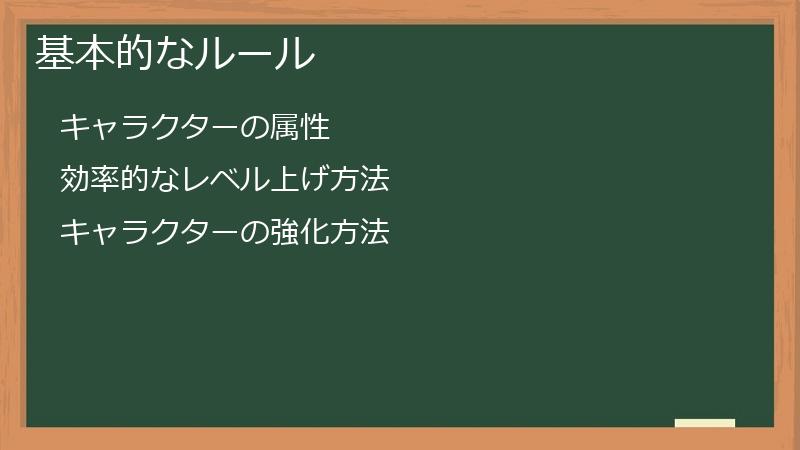 基本的なルール

キャラクターの属性

効率的なレベル上げ方法

キャラクターの強化方法